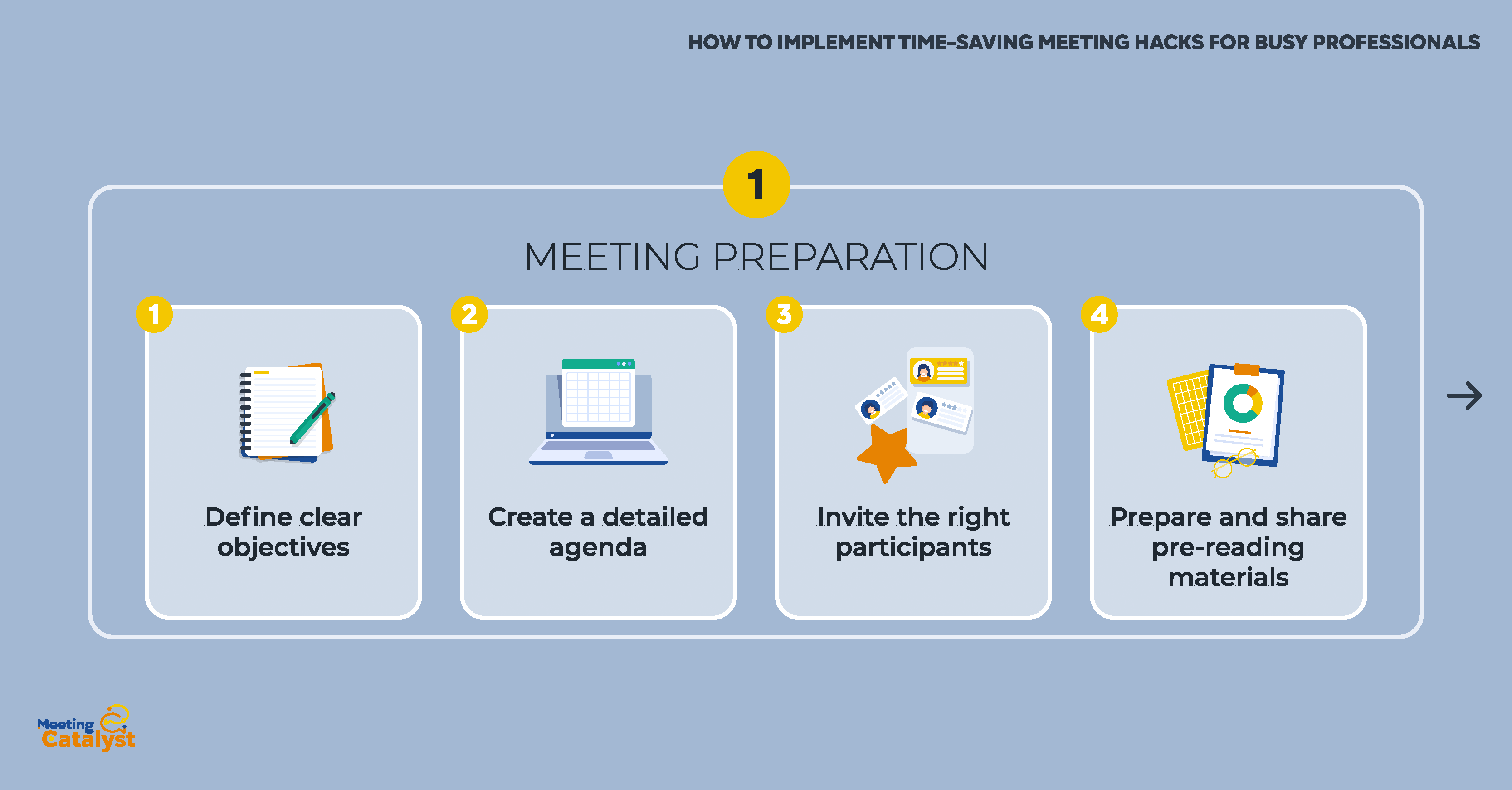 HOW TO IMPLEMENT TIME-SAVING MEETING HACKS FOR BUSY PROFESSIONALS

1

MEETING PREPARATION

1
Define clear objectives

2
Create a detailed agenda

3
Invite the right participants

4
Prepare and share pre-reading materials

Meeting Catalyst